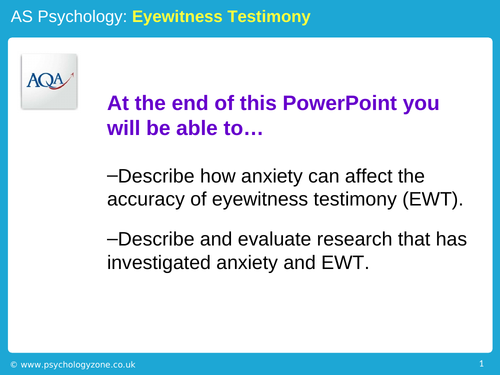 AS Psychology: Eyewitness Testimony

AQA

At the end of this PowerPoint you will be able to…

–Describe how anxiety can affect the accuracy of eyewitness testimony (EWT).

–Describe and evaluate research that has investigated anxiety and EWT.

© www.psychologyzone.co.uk

1